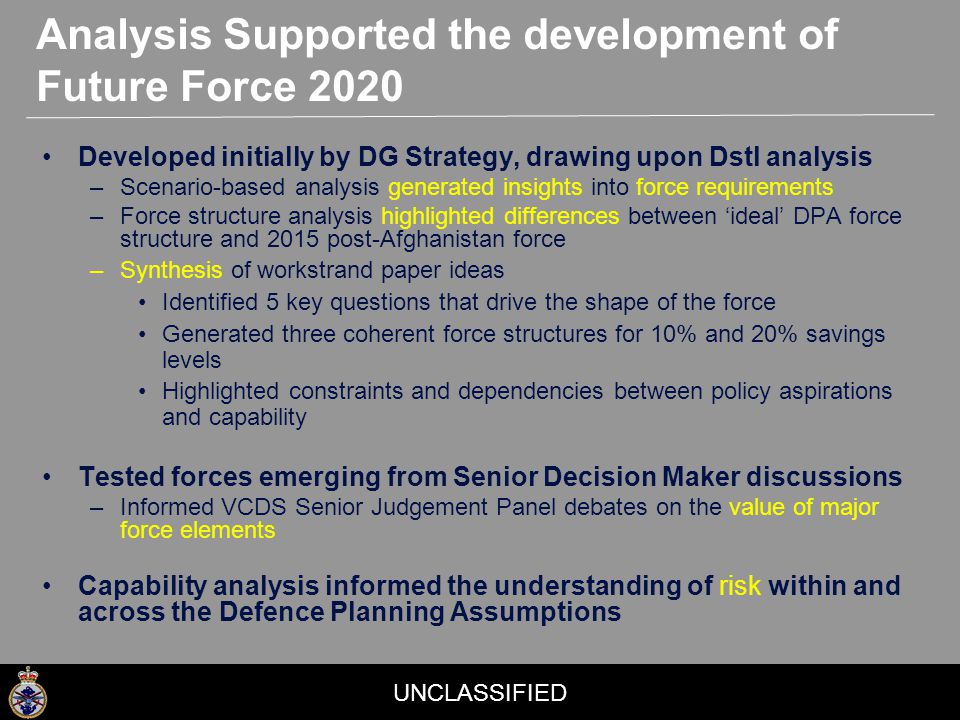 Analysis Supported the development of Future Force 2020

• Developed initially by DG Strategy, drawing upon Dstl analysis
– Scenario-based analysis generated insights into force requirements
– Force structure analysis highlighted differences between ‘ideal’ DPA force structure and 2015 post-Afghanistan force
– Synthesis of workstrand paper ideas
• Identified 5 key questions that drive the shape of the force
• Generated three coherent force structures for 10% and 20% savings levels
• Highlighted constraints and dependencies between policy aspirations and capability

• Tested forces emerging from Senior Decision Maker discussions
– Informed VCDS Senior Judgement Panel debates on the value of major force elements

• Capability analysis informed the understanding of risk within and across the Defence Planning Assumptions

UNCLASSIFIED